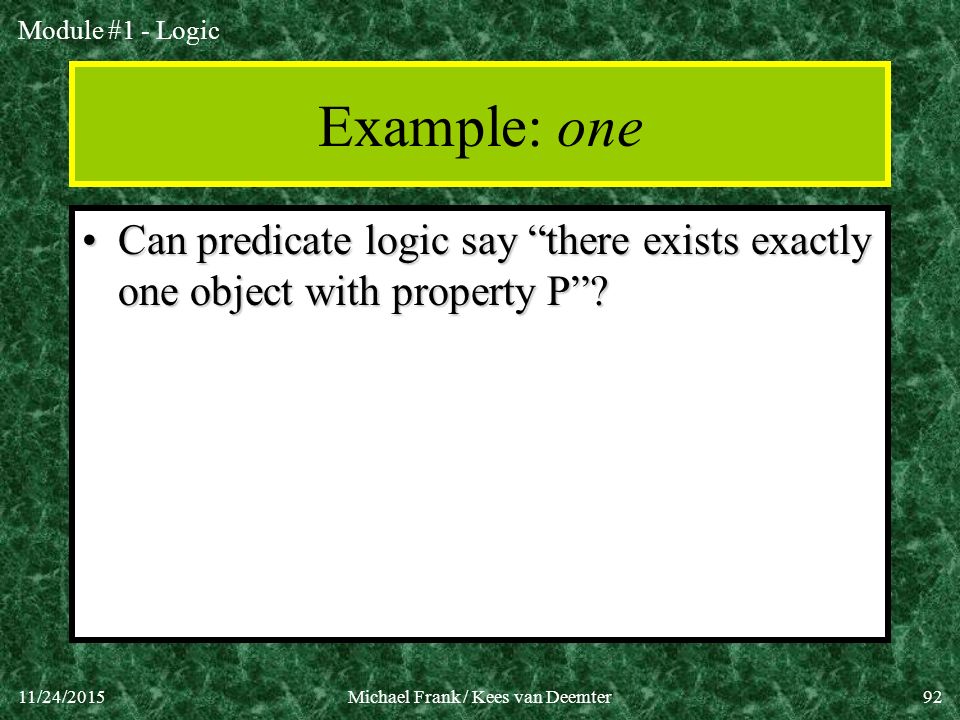 Module #1 - Logic

Example: one

• Can predicate logic say “there exists exactly one object with property P”?

11/24/2015

Michael Frank / Kees van Deemter

92